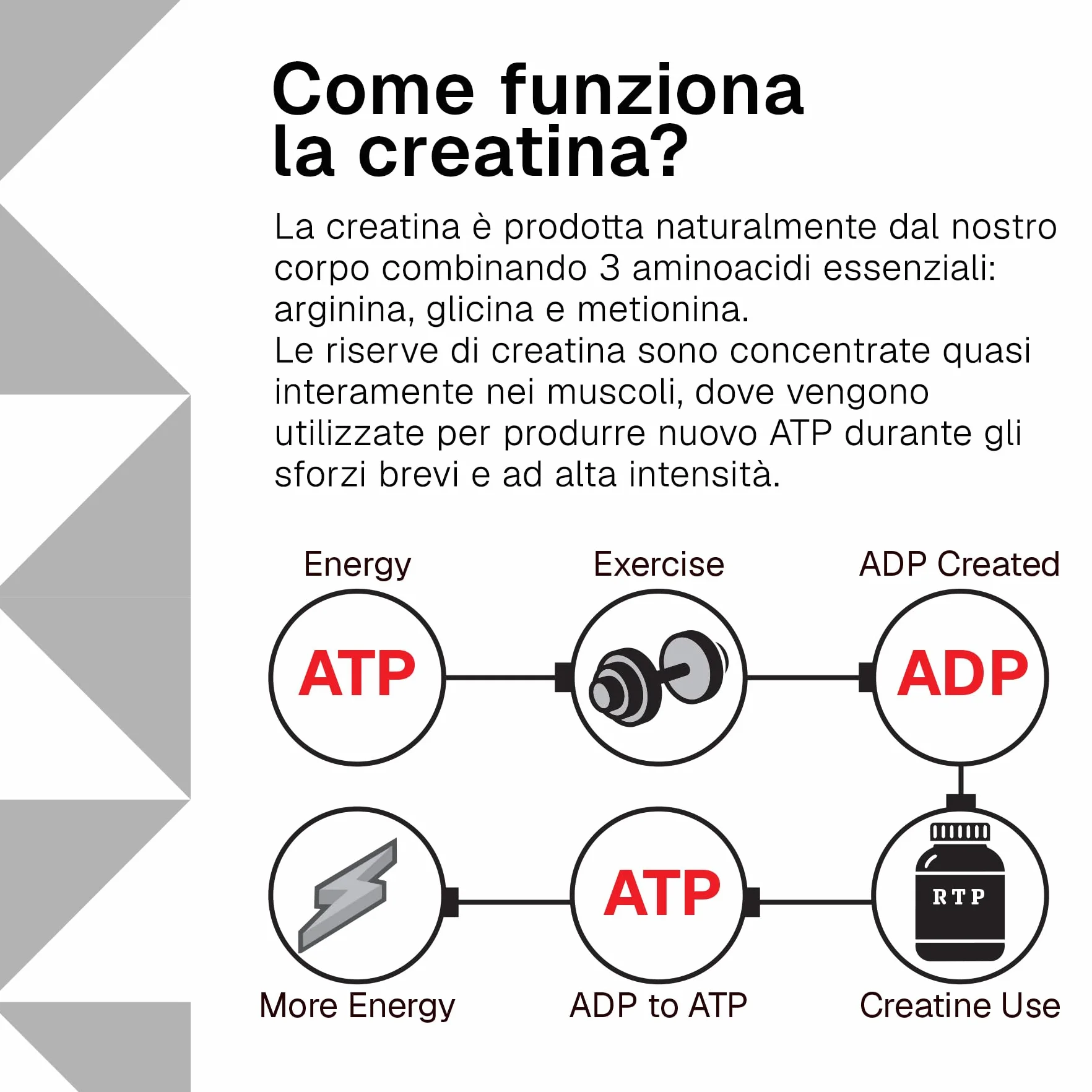 Come funziona la creatina?

La creatina è prodotta naturalmente dal nostro corpo combinando 3 aminoacidi essenziali: arginina, glicina e metionina.
Le riserve di creatina sono concentrate quasi interamente nei muscoli, dove vengono utilizzate per produrre nuovo ATP durante gli sforzi brevi e ad alta intensità.

Energy
ATP
Exercise
ADP Created
ADP
RTP
Creatine Use
ATP
ADP to ATP
More Energy